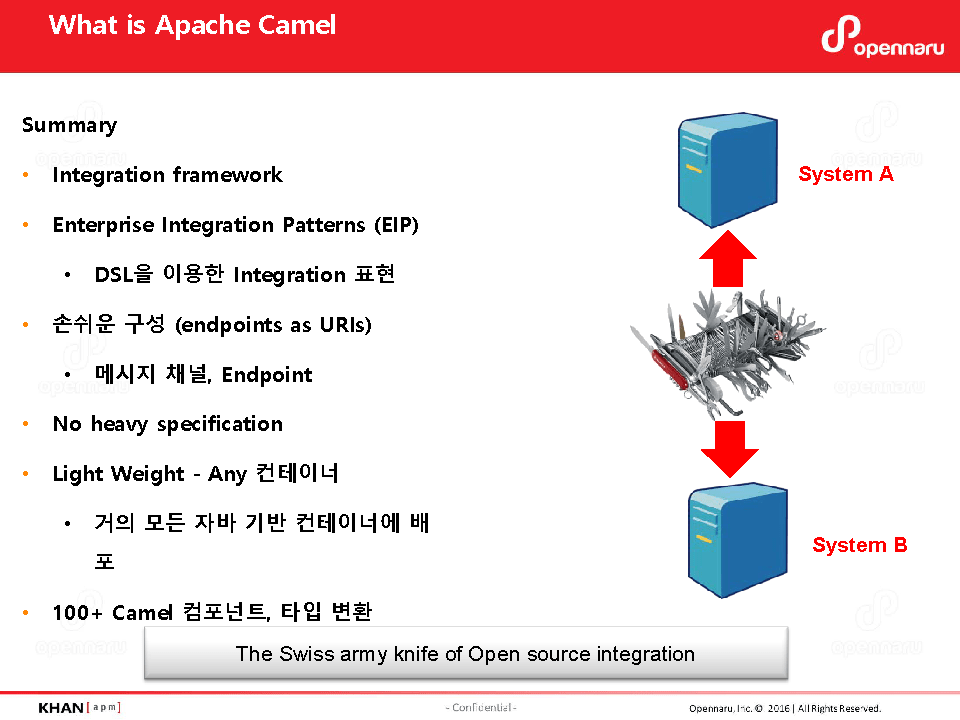 What is Apache Camel

opennaru

Summary

• Integration framework

• Enterprise Integration Patterns (EIP)

• DSL을 이용한 Integration 표현

• 손쉬운 구성 (endpoints as URIs)

• 메시지 채널, Endpoint

• No heavy specification

• Light Weight - Any 컨테이너

• 거의 모든 자바 기반 컨테이너에 배포

• 100+ Camel 컴포넌트, 타입 변환

System A

System B

The Swiss army knife of Open source integration

KHAN [apm]

- Confidential -

Opennaru, Inc. © 2016 | All Rights Reserved.